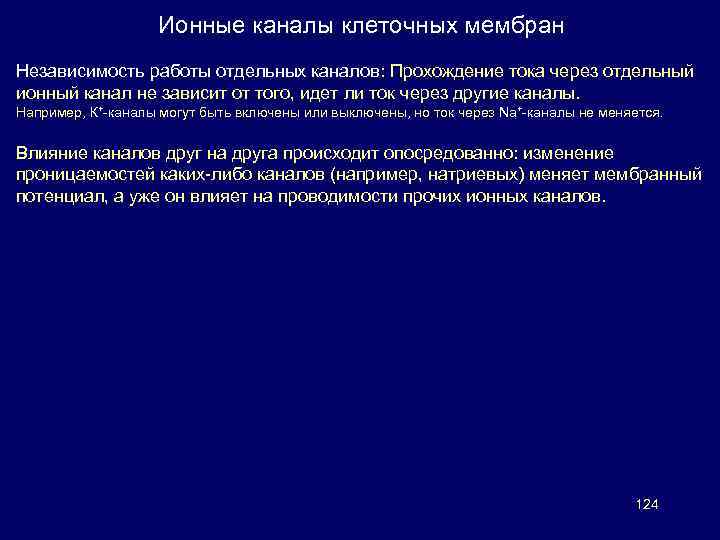 Ионные каналы клеточных мембран

Независимость работы отдельных каналов: Прохождение тока через отдельный ионный канал не зависит от того, идет ли ток через другие каналы.
Например, $K^+$-каналы могут быть включены или выключены, но ток через $Na^+$-каналы не меняется.

Влияние каналов друг на друга происходит опосредованно: изменение проницаемостей каких-либо каналов (например, натриевых) меняет мембранный потенциал, а уже он влияет на проводимости прочих ионных каналов.

124